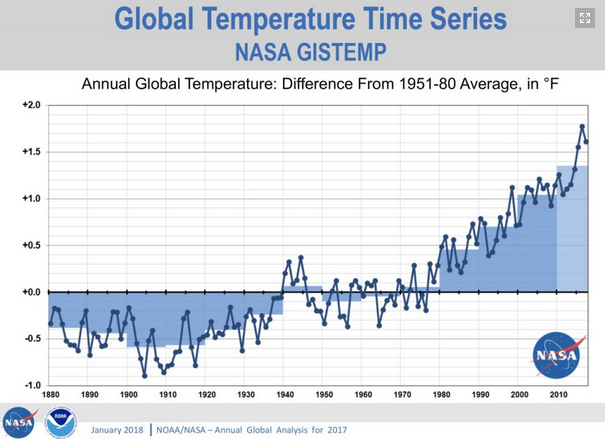 Global Temperature Time Series
NASA GISTEMP

Annual Global Temperature: Difference From 1951-80 Average, in °F

+2.0
+1.5
+1.0
+0.5
+0.0
-0.5
-1.0

1880 1890 1900 1910 1920 1930 1940 1950 1960 1970 1980 1990 2000 2010

NASA

NASA NOAA

January 2018 | NOAA/NASA – Annual Global Analysis for 2017